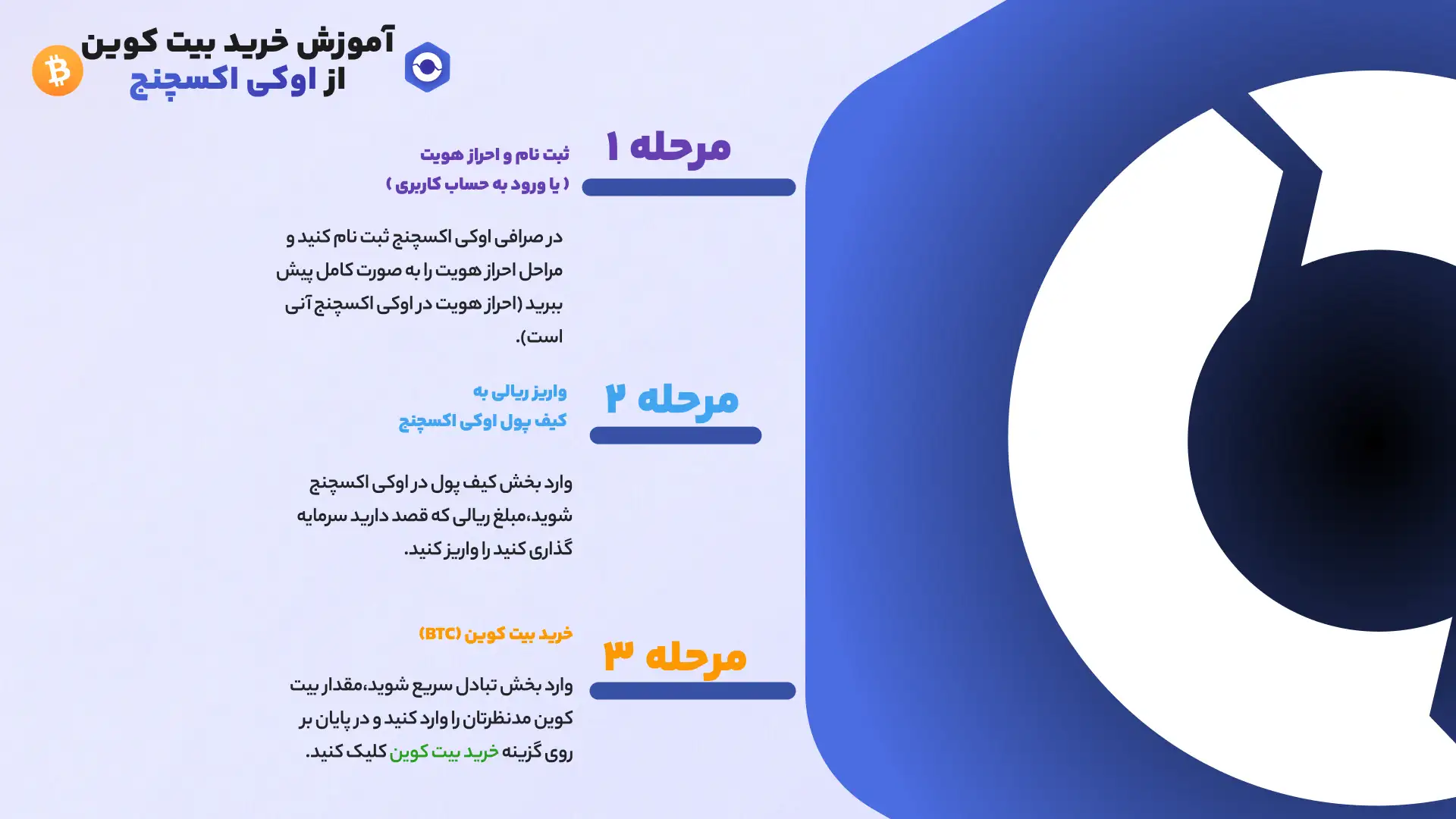 آموزش خرید بیت کوین
از اوکی اکسچنج

مرحله ۱

ثبت نام و احراز هویت
( یا ورود به حساب کاربری )

در صرافی اوکی اکسچنج ثبت نام کنید و مراحل احراز هویت را به صورت کامل پیش ببرید (احراز هویت در اوکی اکسچنج آنی است).

مرحله ۲

واریز ریالی به
کیف پول اوکی اکسچنج

وارد بخش کیف پول در اوکی اکسچنج شوید،مبلغ ریالی که قصد دارید سرمایه گذاری کنید را واریز کنید.

مرحله ۳

خرید بیت کوین (BTC)

وارد بخش تبادل سریع شوید،مقدار بیت کوین مدنظرتان را وارد کنید و در پایان بر روی گزینه خرید بیت کوین کلیک کنید.